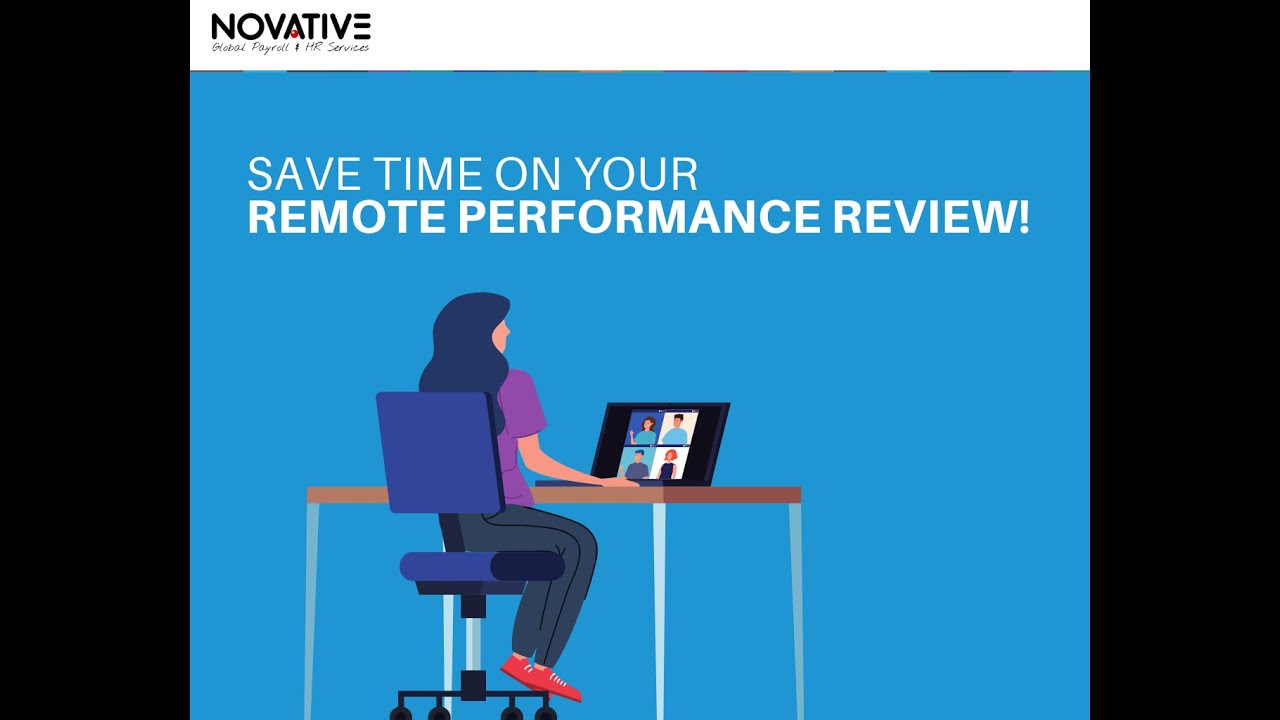 NOVATIVE
Global Payroll & HR Services

SAVE TIME ON YOUR
REMOTE PERFORMANCE REVIEW!